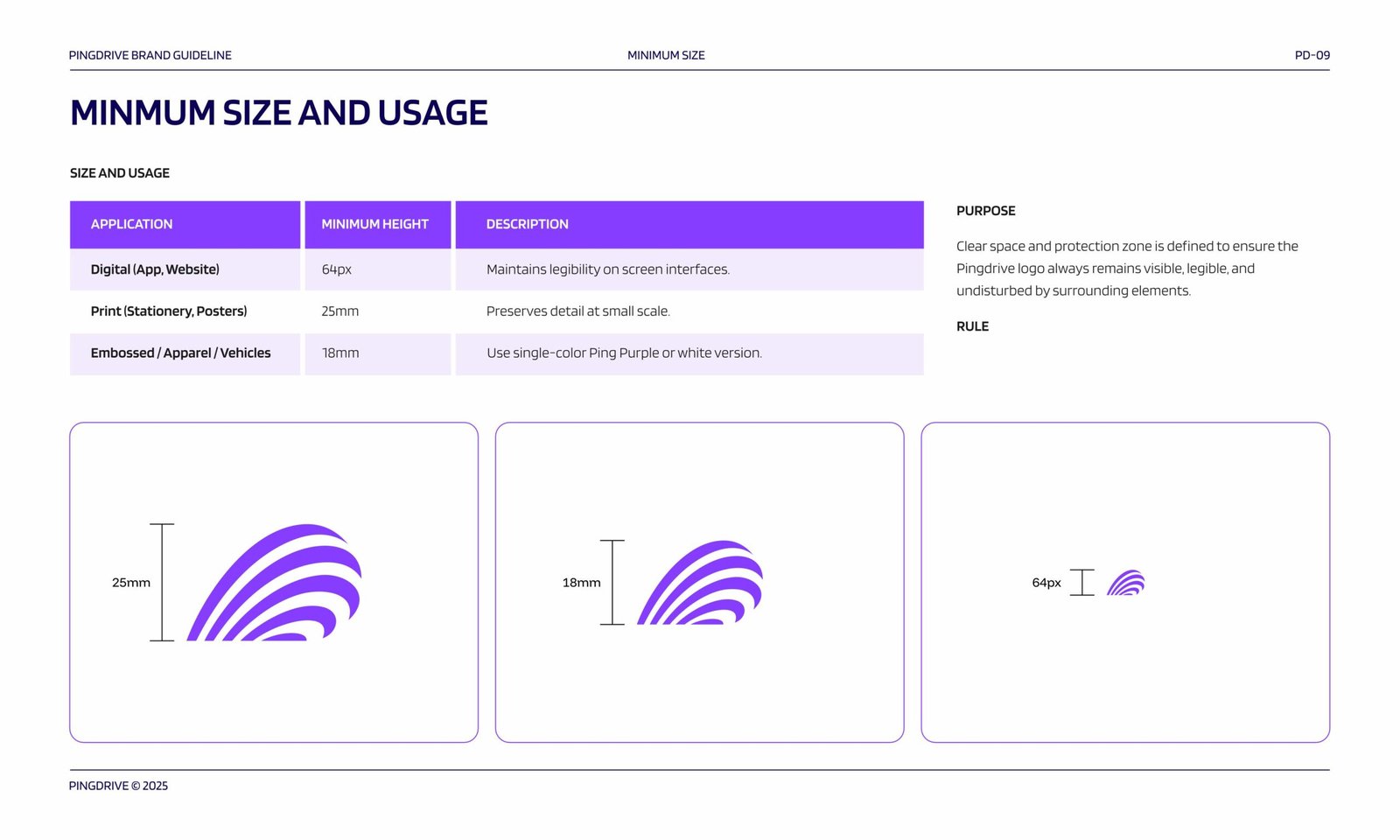 PINGDRIVE BRAND GUIDELINE

MINIMUM SIZE

PD-09

MINMUM SIZE AND USAGE

SIZE AND USAGE

| APPLICATION | MINIMUM HEIGHT | DESCRIPTION |
|---|---|---|
| Digital (App, Website) | 64px | Maintains legibility on screen interfaces. |
| Print (Stationery, Posters) | 25mm | Preserves detail at small scale. |
| Embossed / Apparel / Vehicles | 18mm | Use single-color Ping Purple or white version. |

PURPOSE

Clear space and protection zone is defined to ensure the Pingdrive logo always remains visible, legible, and undisturbed by surrounding elements.

RULE

25mm

18mm

64px

PINGDRIVE © 2025